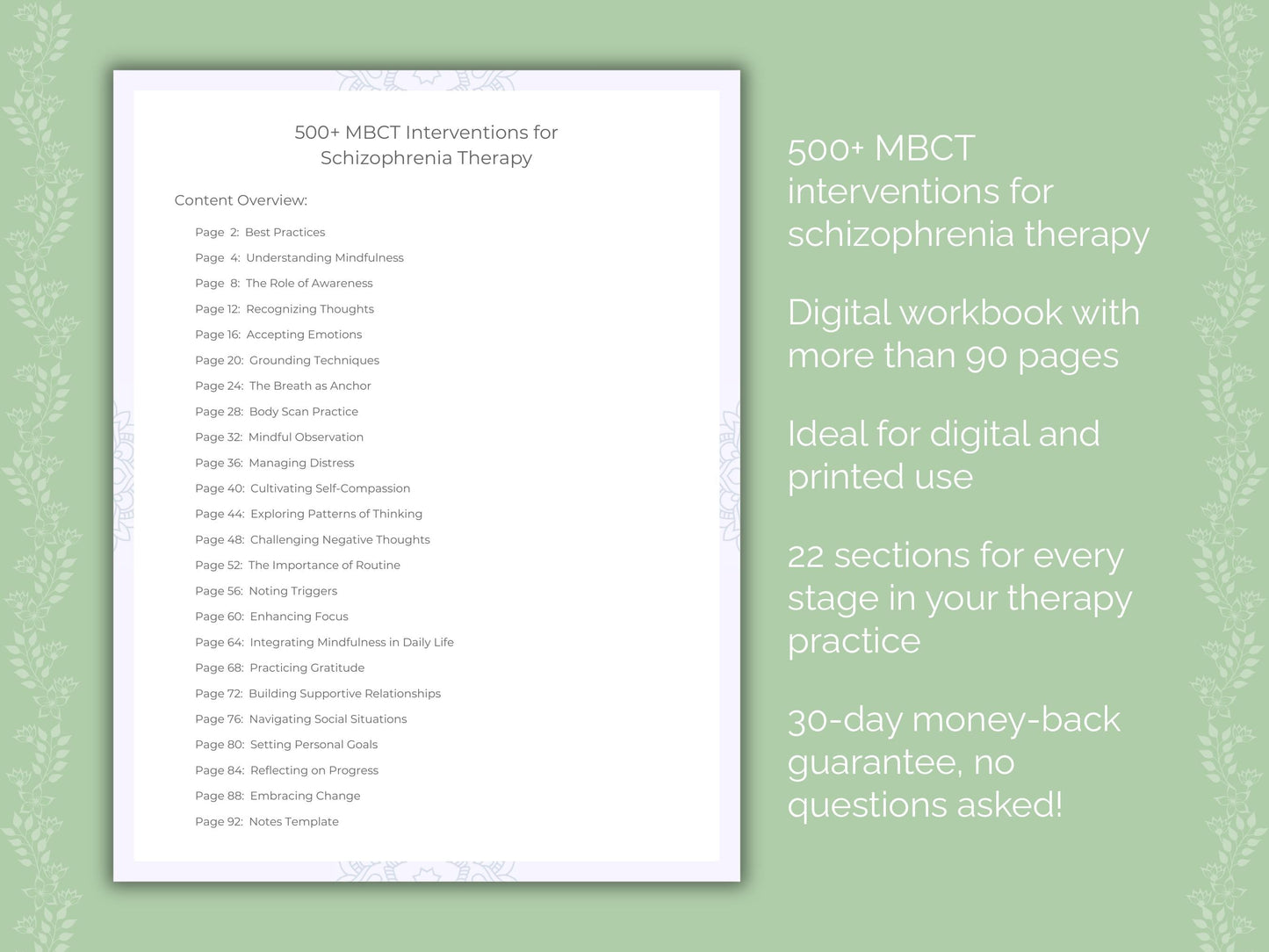 500+ MBCT Interventions for Schizophrenia Therapy

Content Overview:

Page 2: Best Practices
Page 4: Understanding Mindfulness
Page 8: The Role of Awareness
Page 12: Recognizing Thoughts
Page 16: Accepting Emotions
Page 20: Grounding Techniques
Page 24: The Breath as Anchor
Page 28: Body Scan Practice
Page 32: Mindful Observation
Page 36: Managing Distress
Page 40: Cultivating Self-Compassion
Page 44: Exploring Patterns of Thinking
Page 48: Challenging Negative Thoughts
Page 52: The Importance of Routine
Page 56: Noting Triggers
Page 60: Enhancing Focus
Page 64: Integrating Mindfulness in Daily Life
Page 68: Practicing Gratitude
Page 72: Building Supportive Relationships
Page 76: Navigating Social Situations
Page 80: Setting Personal Goals
Page 84: Reflecting on Progress
Page 88: Embracing Change
Page 92: Notes Template

500+ MBCT interventions for schizophrenia therapy

Digital workbook with more than 90 pages

Ideal for digital and printed use

22 sections for every stage in your therapy practice

30-day money-back guarantee, no questions asked!